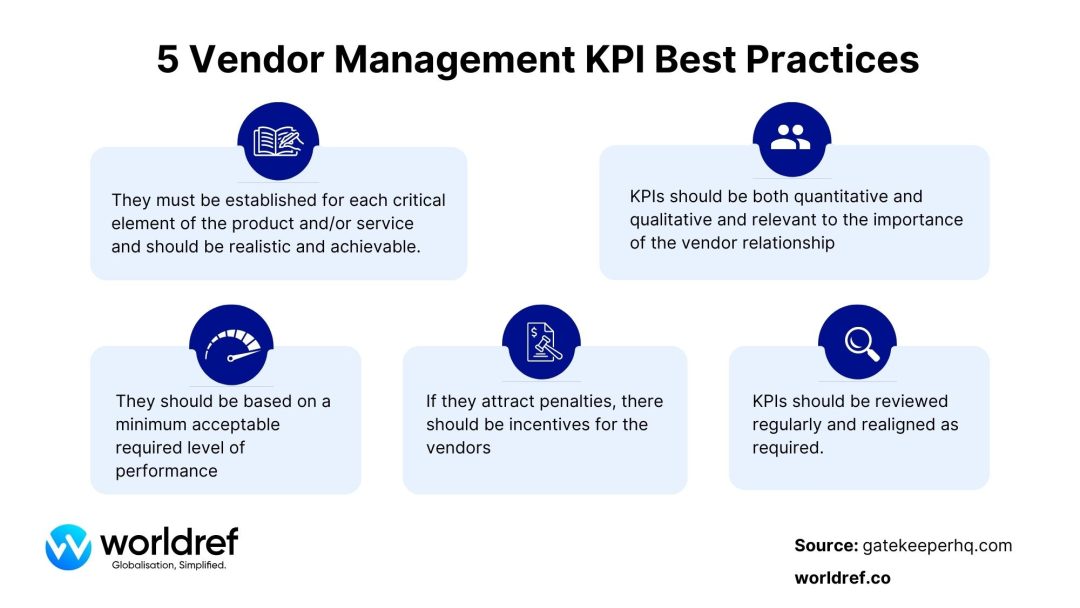 5 Vendor Management KPI Best Practices

They must be established for each critical element of the product and/or service and should be realistic and achievable.

KPIs should be both quantitative and qualitative and relevant to the importance of the vendor relationship

They should be based on a minimum acceptable required level of performance

If they attract penalties, there should be incentives for the vendors

KPIs should be reviewed regularly and realigned as required.

worldref
Globalisation, Simplified.

Source: gatekeeperhq.com

worldref.co